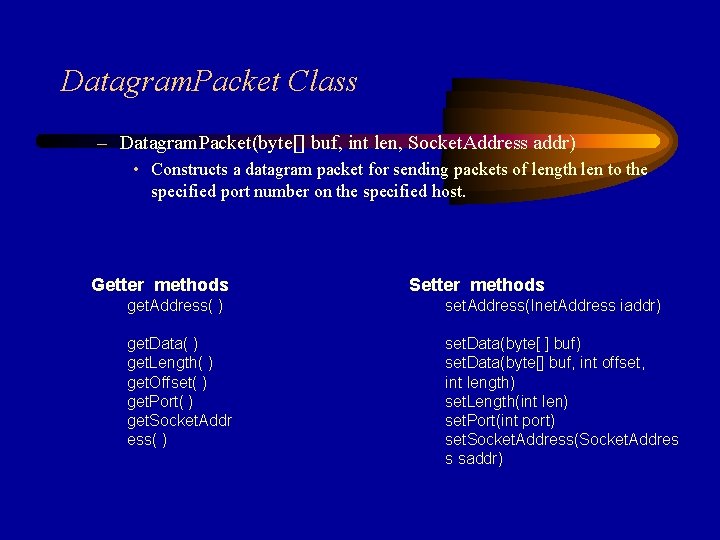 DatagramPacket Class

– DatagramPacket(byte[] buf, int len, SocketAddress addr)
• Constructs a datagram packet for sending packets of length len to the specified port number on the specified host.

Getter methods
getAddress( )

getData( )
getLength( )
getOffset( )
getPort( )
getSocketAddr
ess( )

Setter methods
setAddress(InetAddress iaddr)

setData(byte[ ] buf)
setData(byte[] buf, int offset, int length)
setLength(int len)
setPort(int port)
setSocketAddress(SocketAddres
s saddr)